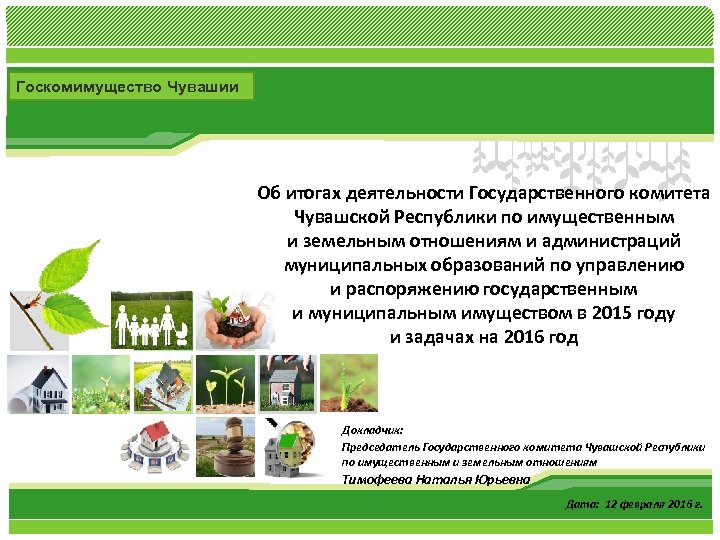 Госкомимущество Чувашии

Об итогах деятельности Государственного комитета Чувашской Республики по имущественным и земельным отношениям и администраций муниципальных образований по управлению и распоряжению государственным и муниципальным имуществом в 2015 году и задачах на 2016 год

Докладчик:
Председатель Государственного комитета Чувашской Республики по имущественным и земельным отношениям
Тимофеева Наталья Юрьевна

Дата: 12 февраля 2016 г.